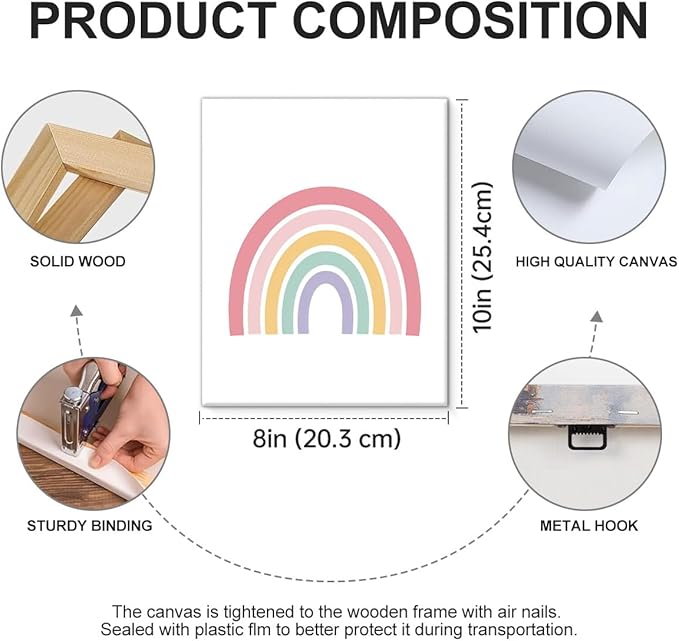 PRODUCT COMPOSITION

SOLID WOOD

10in (25.4cm)

HIGH QUALITY CANVAS

8in (20.3 cm)

STURDY BINDING

METAL HOOK

The canvas is tightened to the wooden frame with air nails.
Sealed with plastic flm to better protect it during transportation.